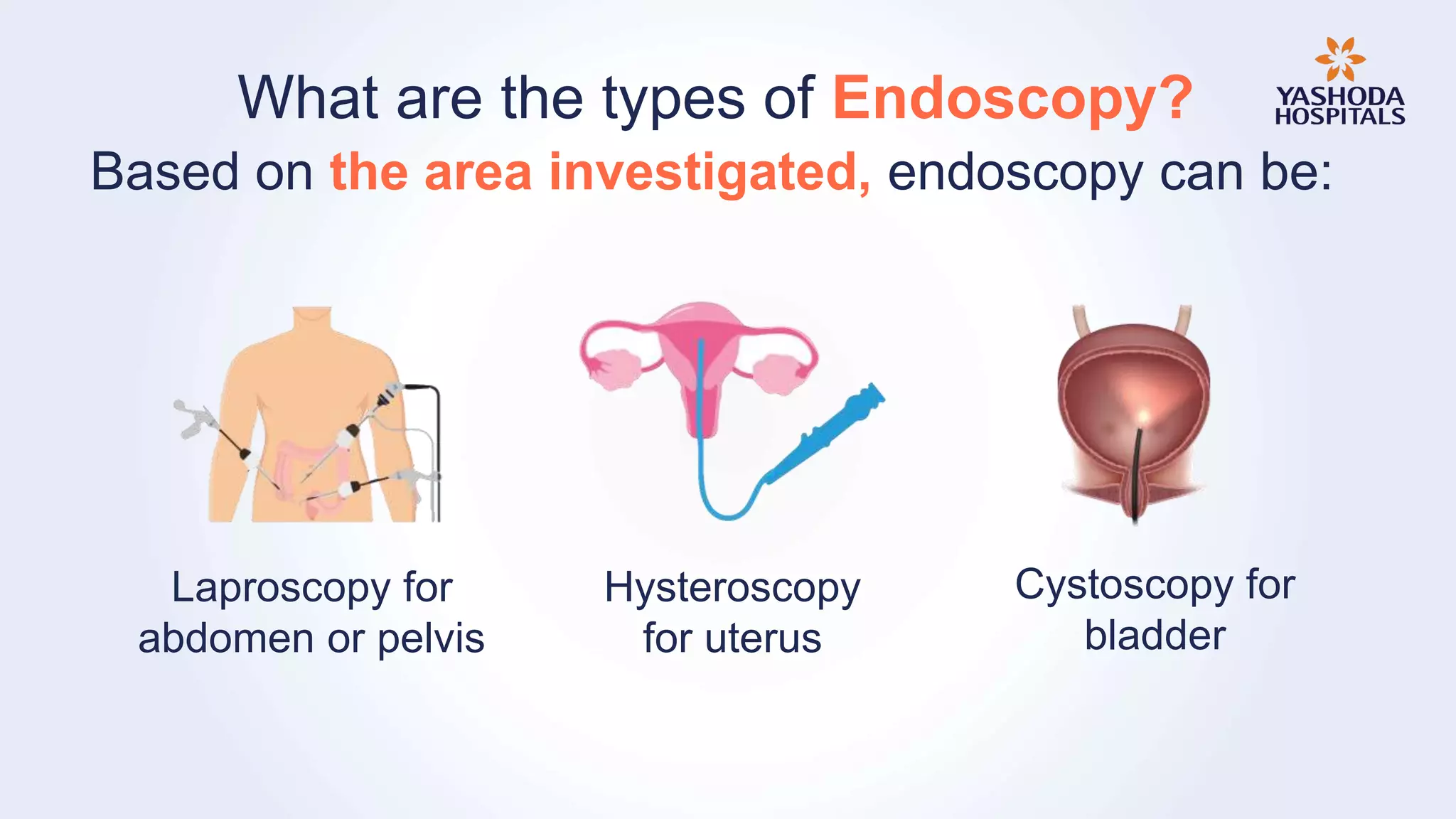 What are the types of Endoscopy?

YASHODA HOSPITALS

Based on the area investigated, endoscopy can be:

Laproscopy for abdomen or pelvis

Hysteroscopy for uterus

Cystoscopy for bladder